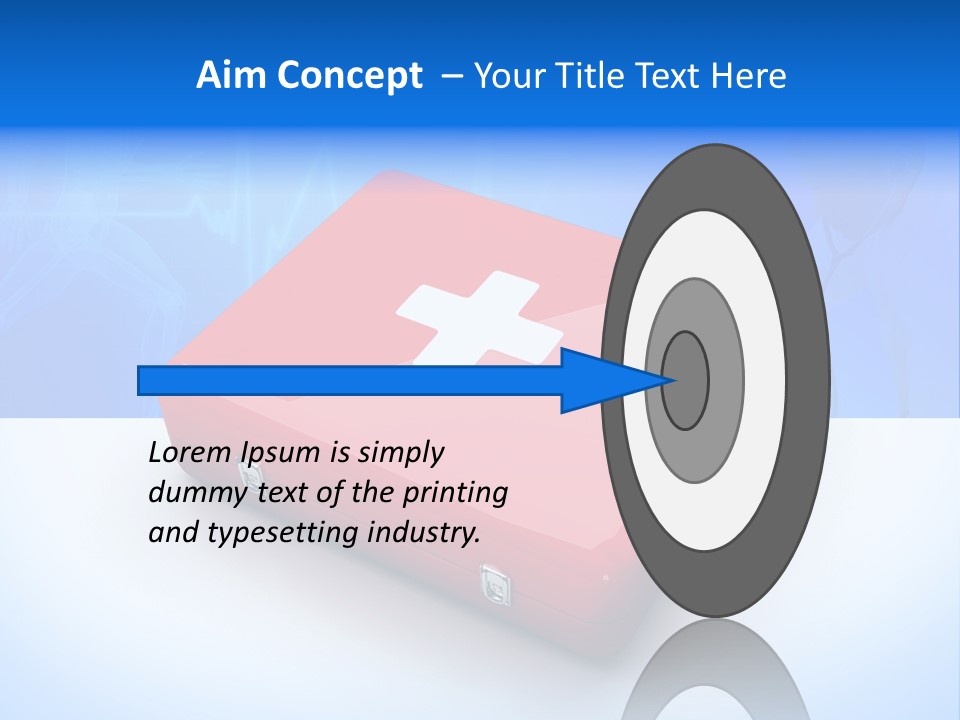 Aim Concept – Your Title Text Here

Lorem Ipsum is simply dummy text of the printing and typesetting industry.